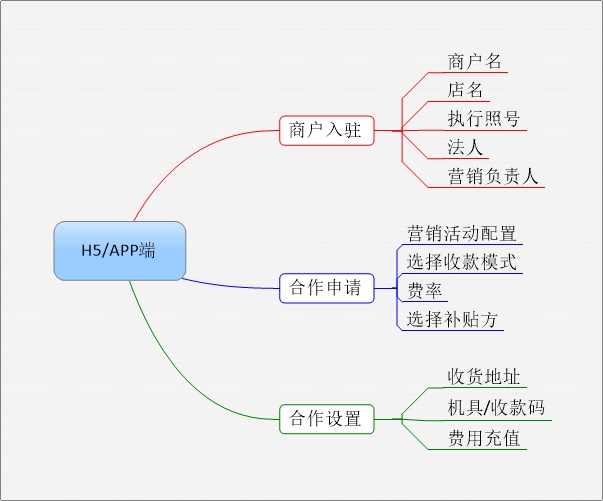 H5/APP端

商户入驻

商户名

店名

执行照号

法人

营销负责人

合作申请

营销活动配置

选择收款模式

费率

选择补贴方

合作设置

收货地址

机具/收款码

费用充值